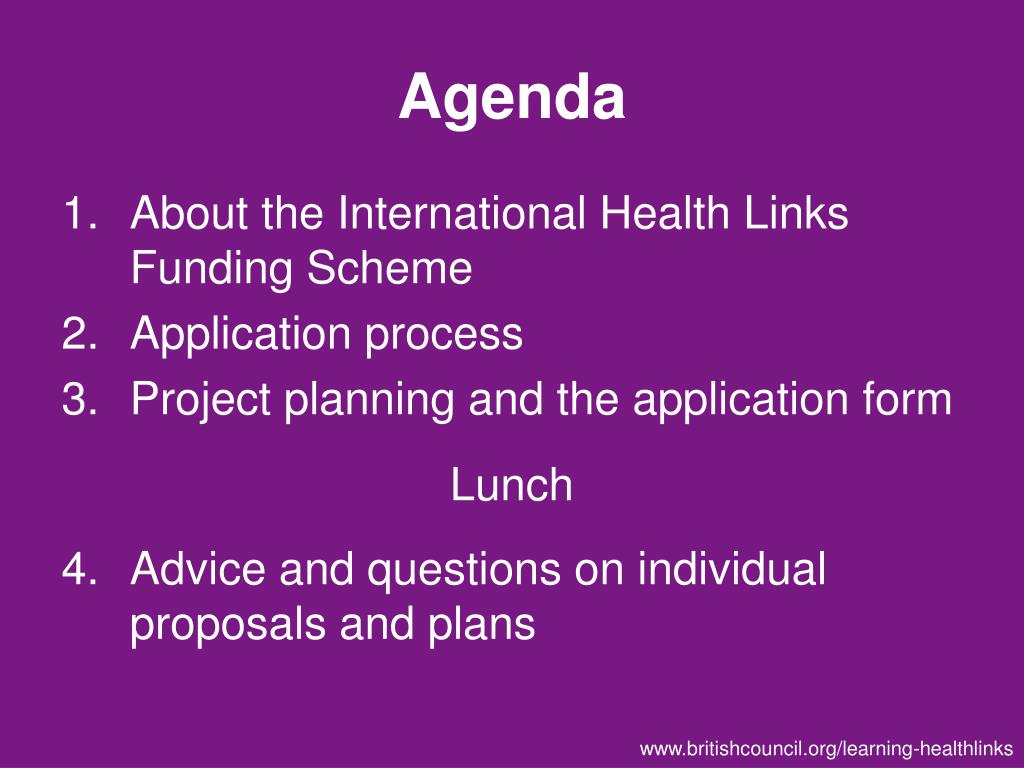 Agenda

1. About the International Health Links Funding Scheme
2. Application process
3. Project planning and the application form

Lunch

4. Advice and questions on individual proposals and plans

www.britishcouncil.org/learning-healthlinks